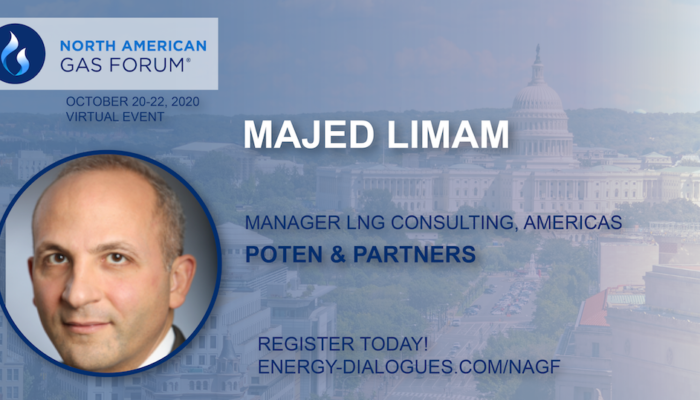 NORTH AMERICAN GAS FORUM®

OCTOBER 20-22, 2020
VIRTUAL EVENT

MAJED LIMAM

MANAGER LNG CONSULTING, AMERICAS
POTEN & PARTNERS

REGISTER TODAY!
ENERGY-DIALOGUES.COM/NAGF